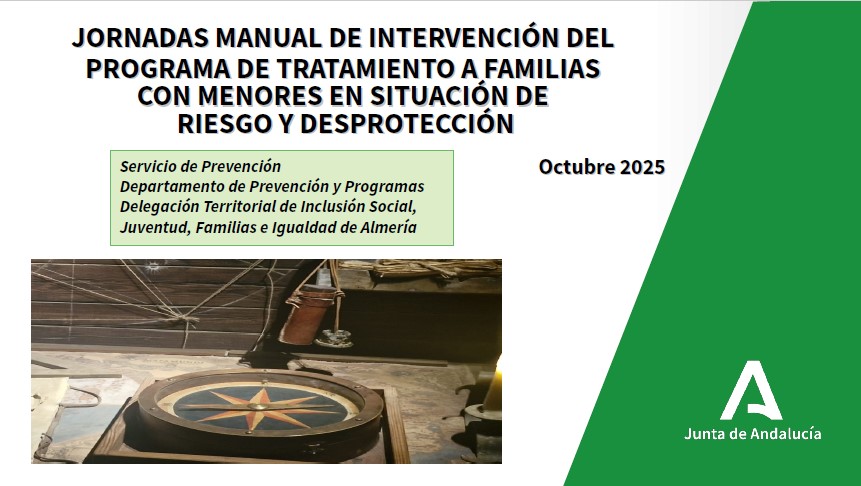 JORNADAS MANUAL DE INTERVENCIÓN DEL PROGRAMA DE TRATAMIENTO A FAMILIAS CON MENORES EN SITUACIÓN DE RIESGO Y DESPROTECCIÓN

Servicio de Prevención
Departamento de Prevención y Programas
Delegación Territorial de Inclusión Social, Juventud, Familias e Igualdad de Almería

Octubre 2025

Junta de Andalucía